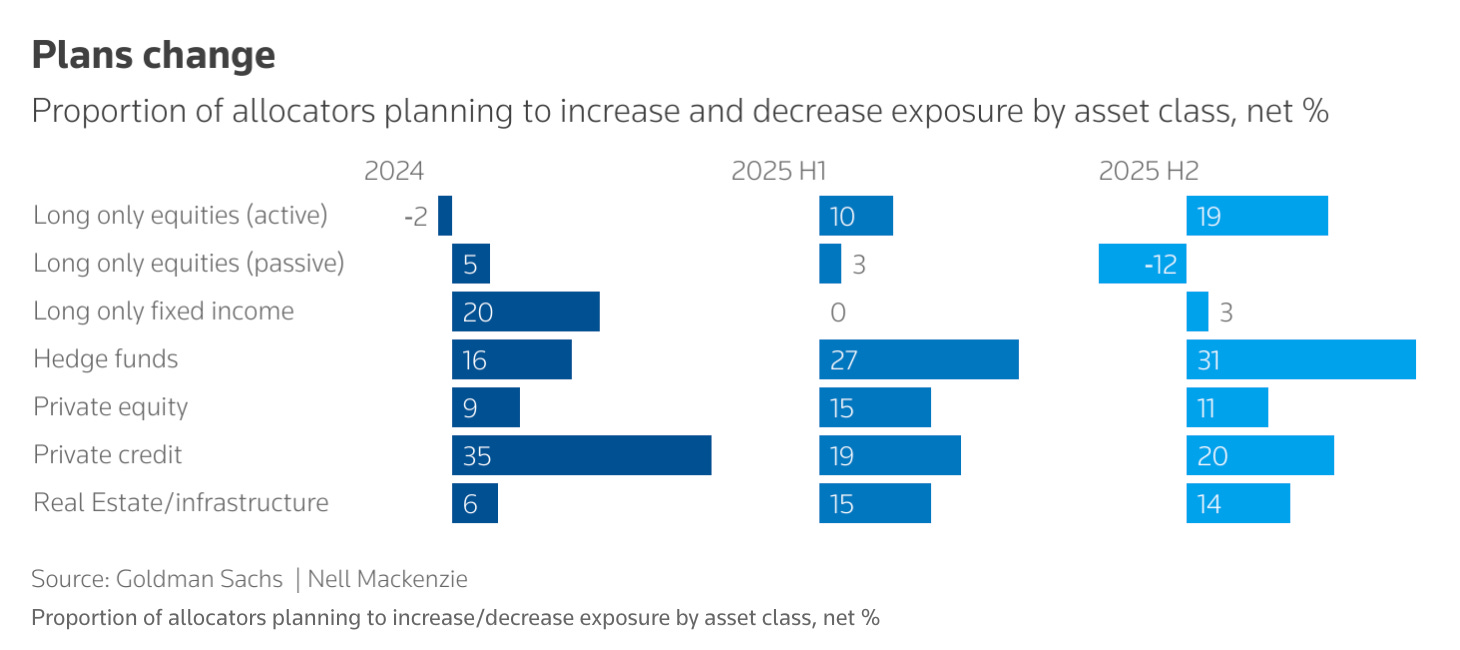 Plans change

Proportion of allocators planning to increase and decrease exposure by asset class, net %

| | 2024 | 2025 H1 | 2025 H2 |
|---|---|---|---|
| Long only equities (active) | -2 | 10 | 19 |
| Long only equities (passive) | 5 | 3 | -12 |
| Long only fixed income | 20 | 0 | 3 |
| Hedge funds | 16 | 27 | 31 |
| Private equity | 9 | 15 | 11 |
| Private credit | 35 | 19 | 20 |
| Real Estate/infrastructure | 6 | 15 | 14 |

Source: Goldman Sachs | Nell Mackenzie

Proportion of allocators planning to increase/decrease exposure by asset class, net %